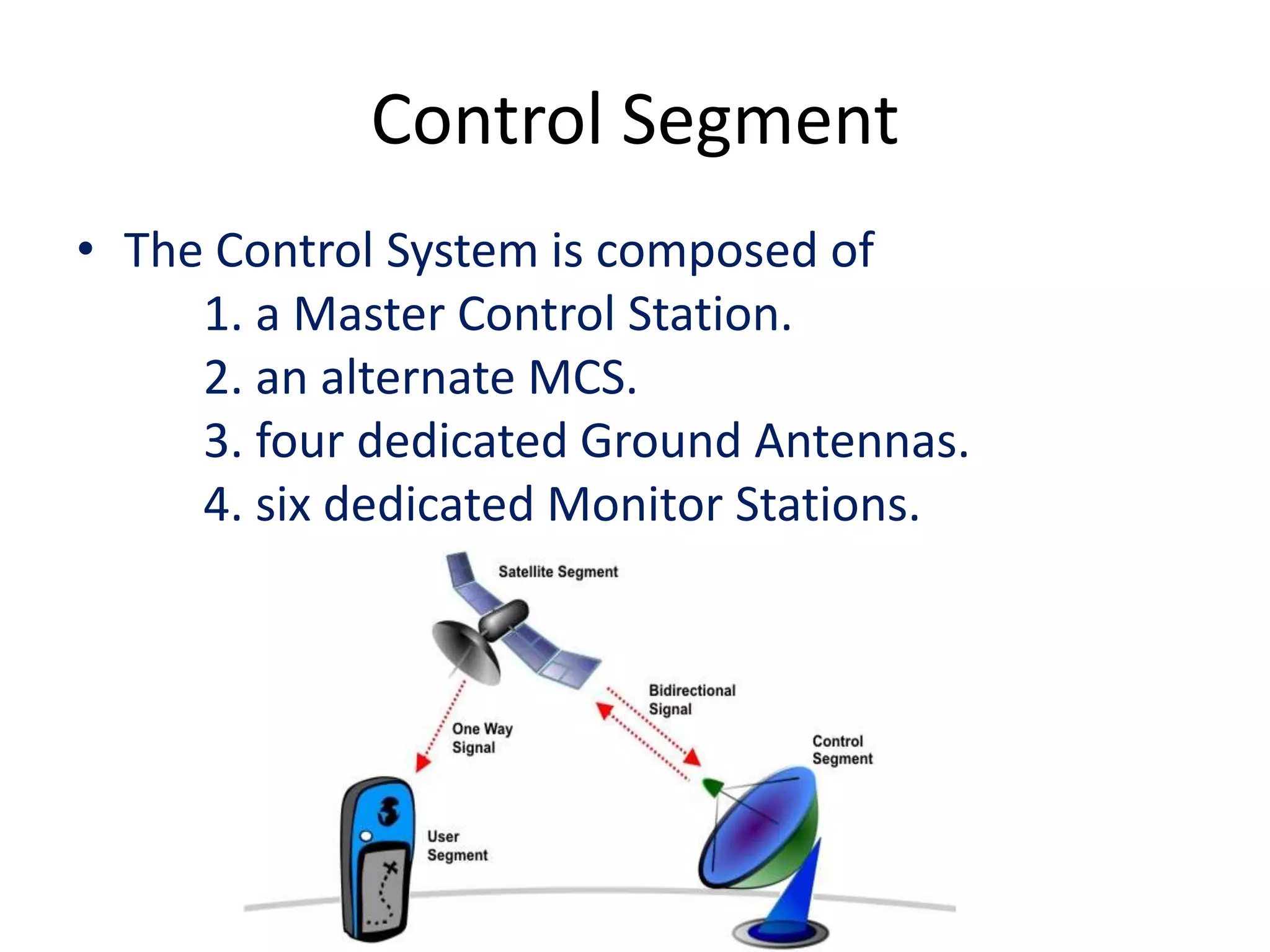 Control Segment

• The Control System is composed of
1. a Master Control Station.
2. an alternate MCS.
3. four dedicated Ground Antennas.
4. six dedicated Monitor Stations.

Satellite Segment

Bidirectional Signal

One Way Signal

Control Segment

User Segment